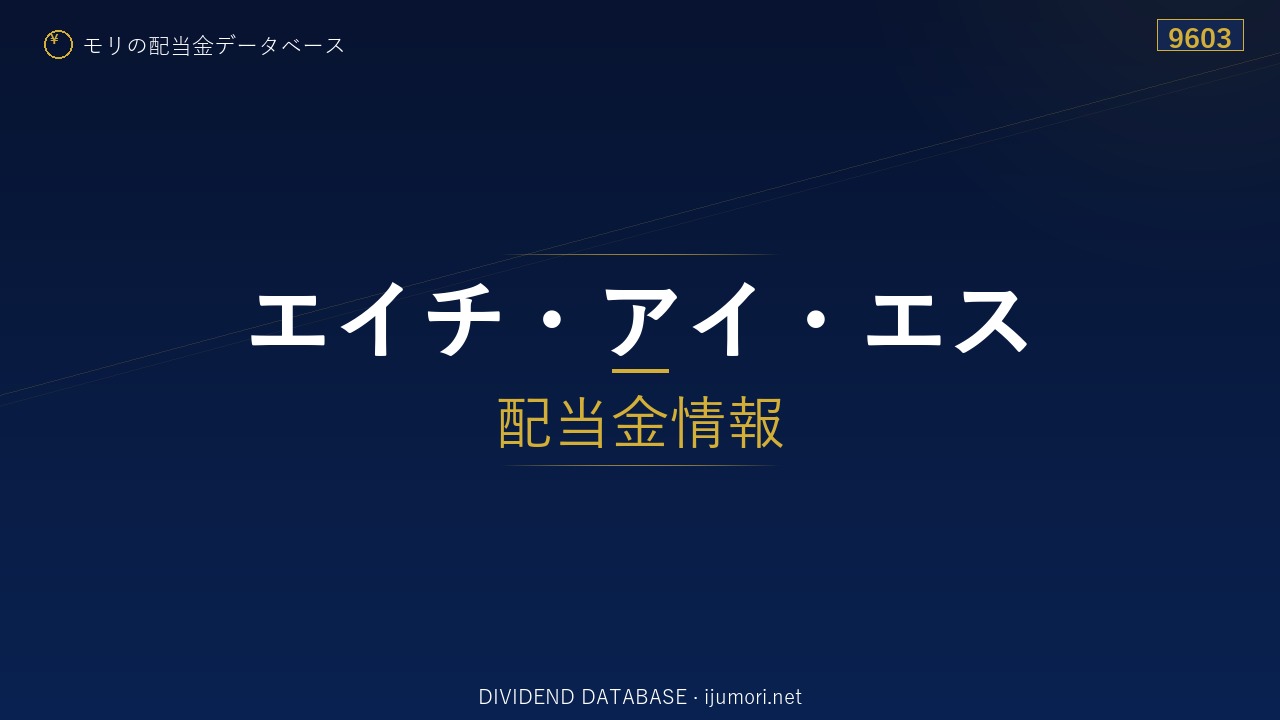 ¥ モリの配当金データベース

9603

エイチ・アイ・エス

配当金情報

DIVIDEND DATABASE · ijumori.net